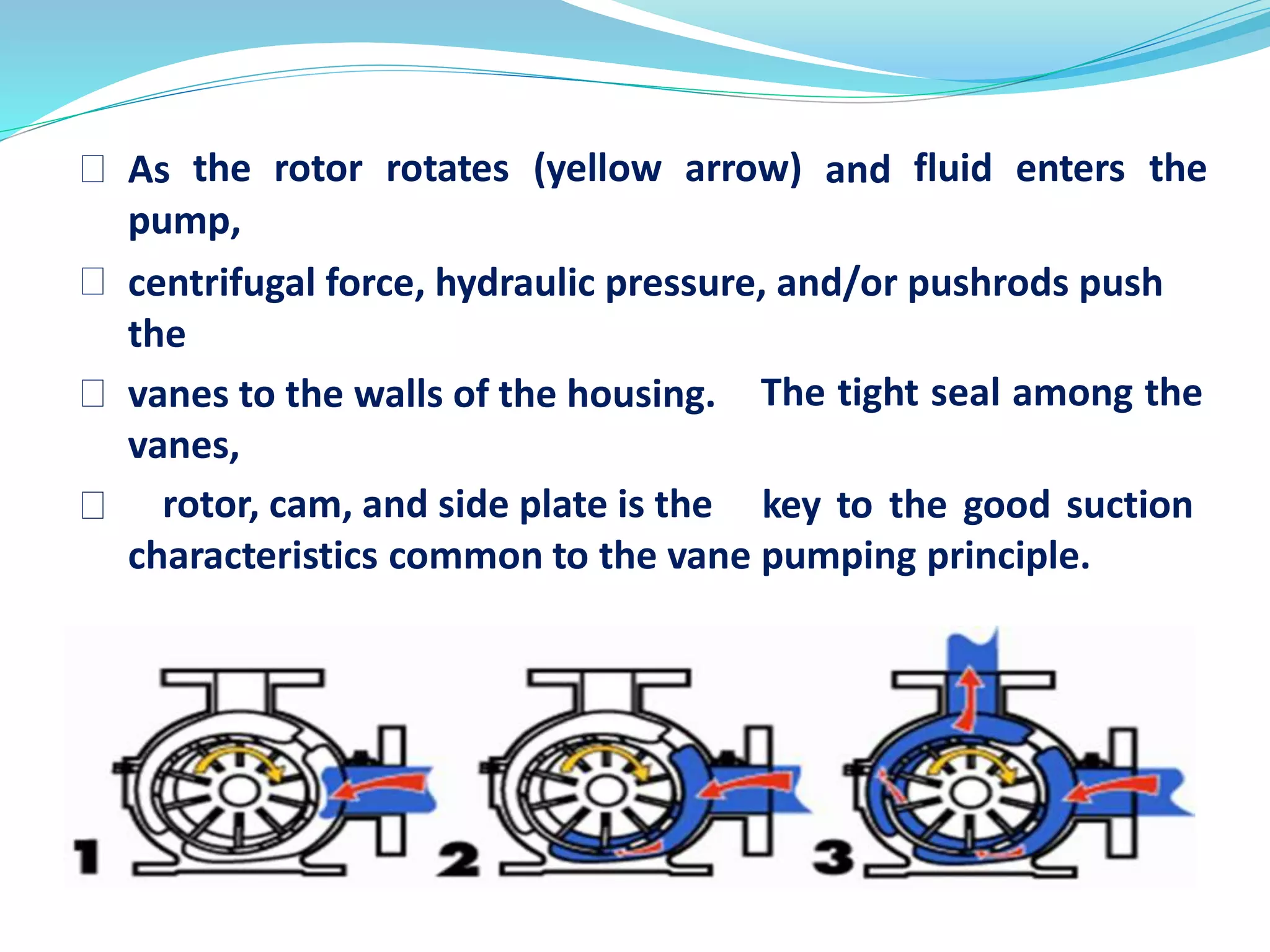 As the rotor rotates (yellow arrow) and fluid enters the pump,

centrifugal force, hydraulic pressure, and/or pushrods push the

vanes to the walls of the housing. The tight seal among the vanes,

rotor, cam, and side plate is the key to the good suction characteristics common to the vane pumping principle.

1

2

3